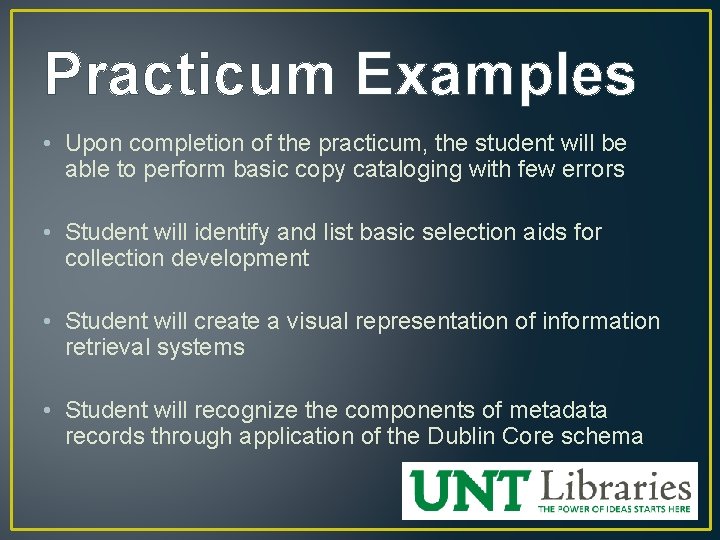 Practicum Examples

• Upon completion of the practicum, the student will be able to perform basic copy cataloging with few errors

• Student will identify and list basic selection aids for collection development

• Student will create a visual representation of information retrieval systems

• Student will recognize the components of metadata records through application of the Dublin Core schema

UNT Libraries
THE POWER OF IDEAS STARTS HERE